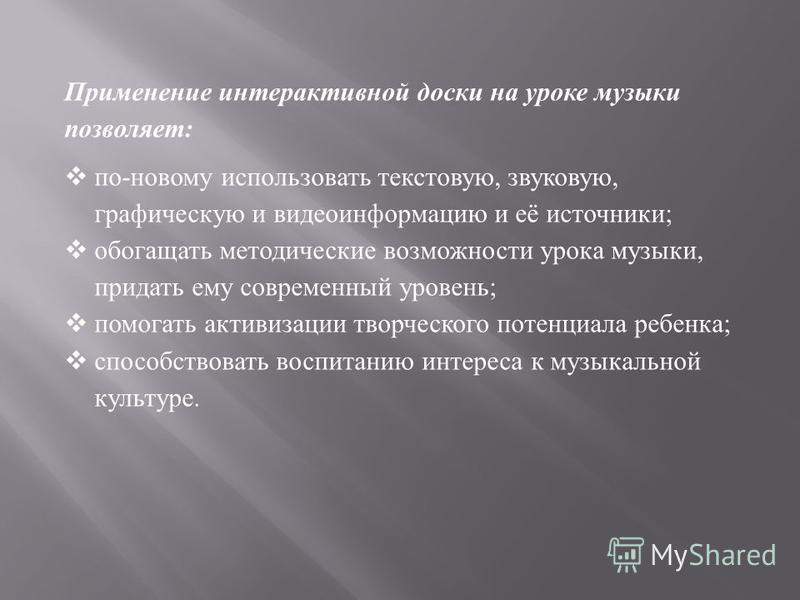 Применение интерактивной доски на уроке музыки позволяет:

❖ по-новому использовать текстовую, звуковую, графическую и видеоинформацию и её источники;
❖ обогащать методические возможности урока музыки, придать ему современный уровень;
❖ помогать активизации творческого потенциала ребенка;
❖ способствовать воспитанию интереса к музыкальной культуре.

MyShared